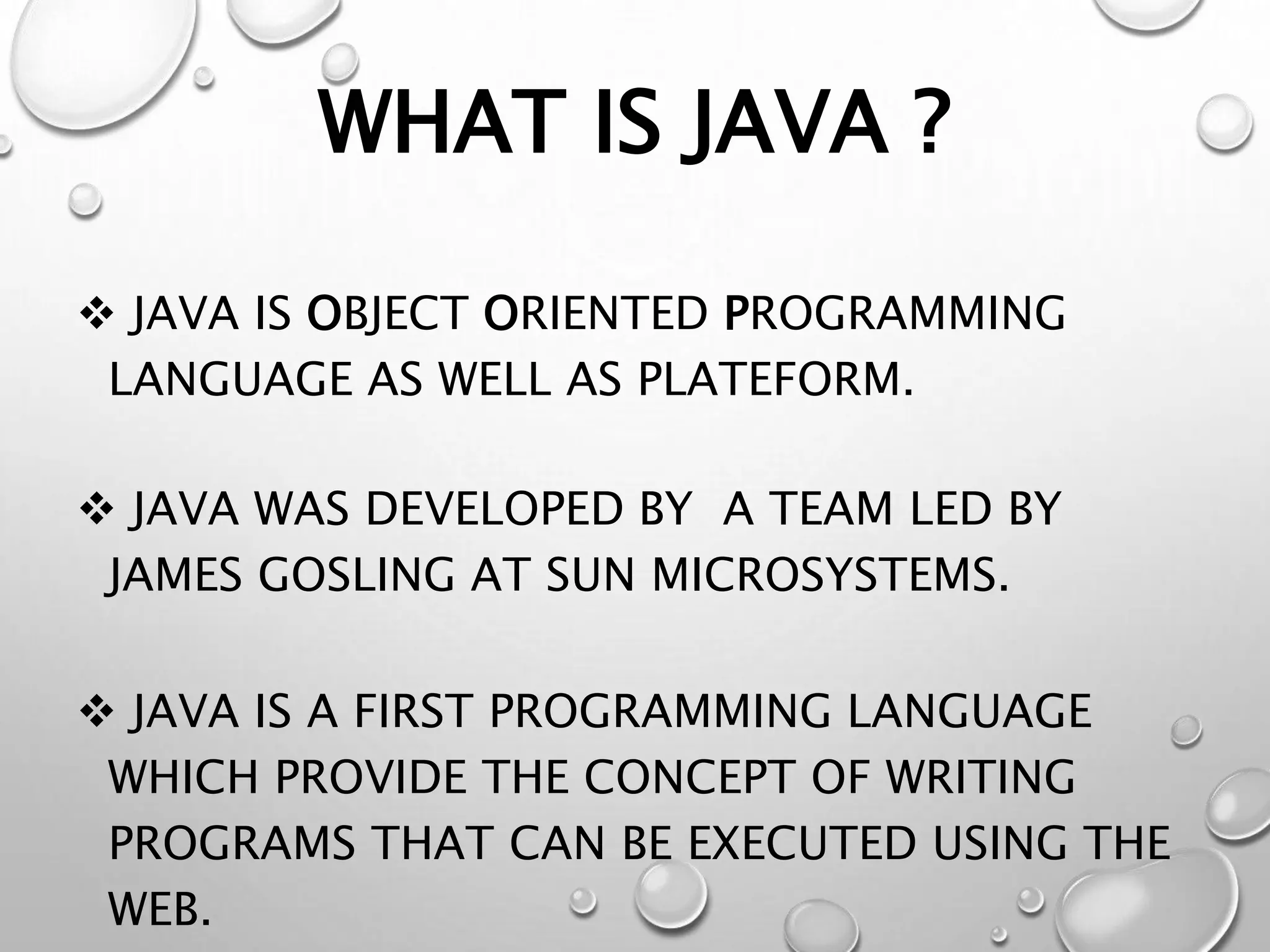 WHAT IS JAVA ?

❖ JAVA IS OBJECT ORIENTED PROGRAMMING LANGUAGE AS WELL AS PLATEFORM.

❖ JAVA WAS DEVELOPED BY A TEAM LED BY JAMES GOSLING AT SUN MICROSYSTEMS.

❖ JAVA IS A FIRST PROGRAMMING LANGUAGE WHICH PROVIDE THE CONCEPT OF WRITING PROGRAMS THAT CAN BE EXECUTED USING THE WEB.